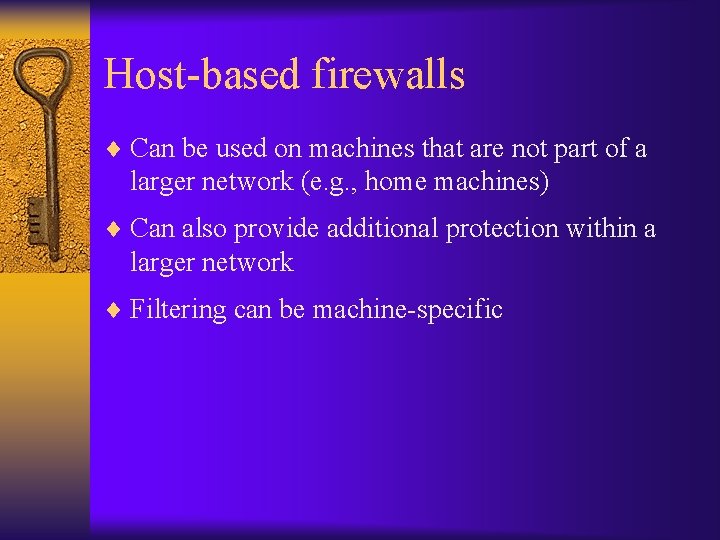 Host-based firewalls

♦ Can be used on machines that are not part of a larger network (e.g., home machines)

♦ Can also provide additional protection within a larger network

♦ Filtering can be machine-specific